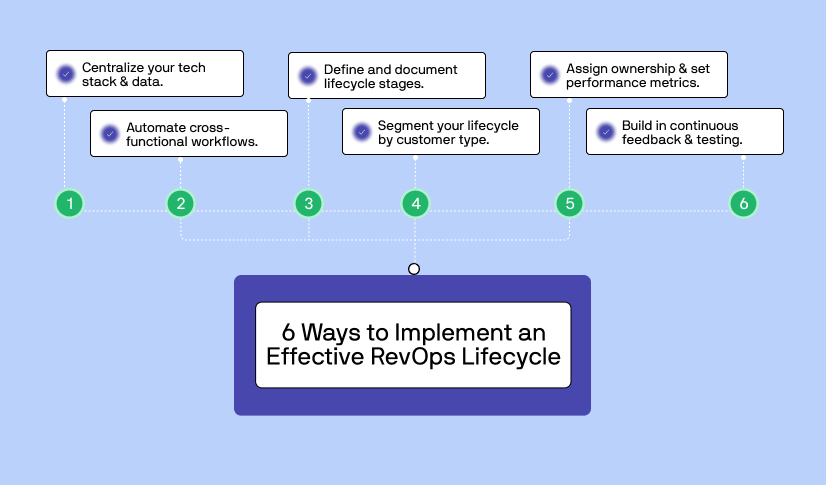 Centralize your tech stack & data.

Automate cross-functional workflows.

Define and document lifecycle stages.

Segment your lifecycle by customer type.

Assign ownership & set performance metrics.

Build in continuous feedback & testing.

1

2

3

4

5

6

6 Ways to Implement an Effective RevOps Lifecycle